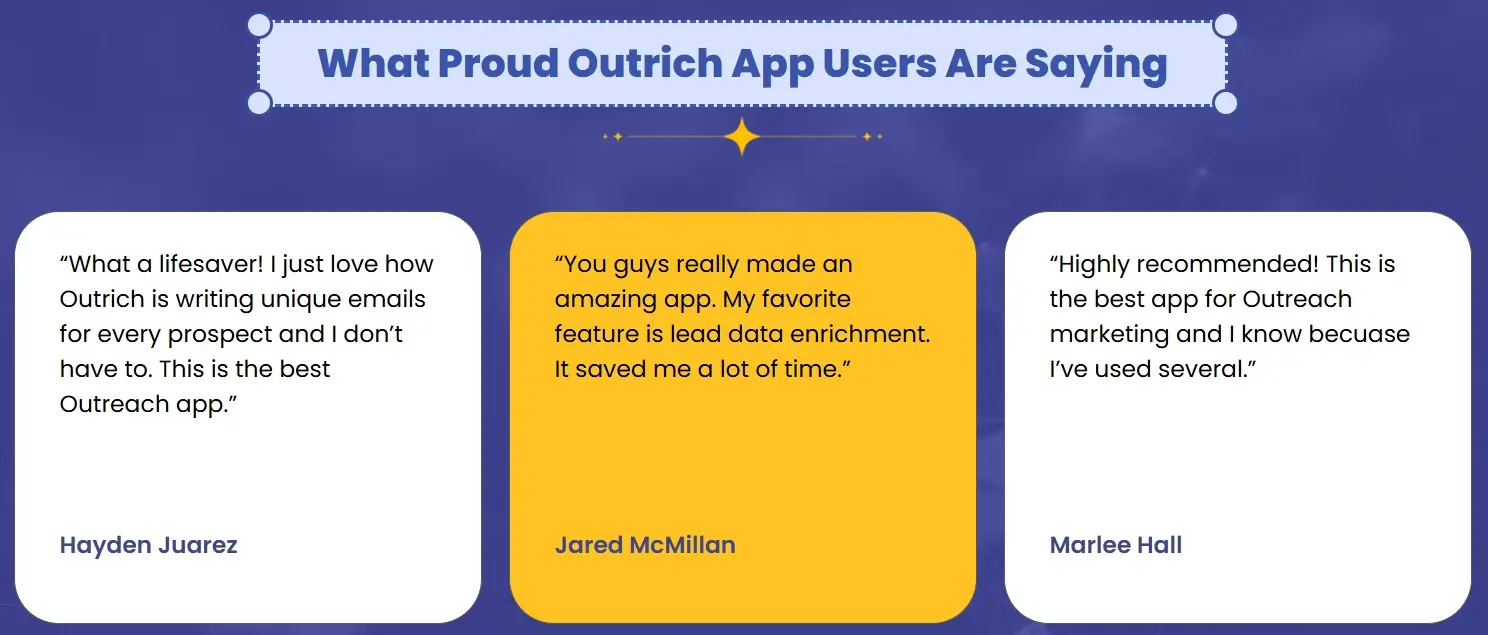 What Proud Outrich App Users Are Saying

“What a lifesaver! I just love how Outrich is writing unique emails for every prospect and I don’t have to. This is the best Outreach app.”

Hayden Juarez

“You guys really made an amazing app. My favorite feature is lead data enrichment. It saved me a lot of time.”

Jared McMillan

“Highly recommended! This is the best app for Outreach marketing and I know becuase I’ve used several.”

Marlee Hall